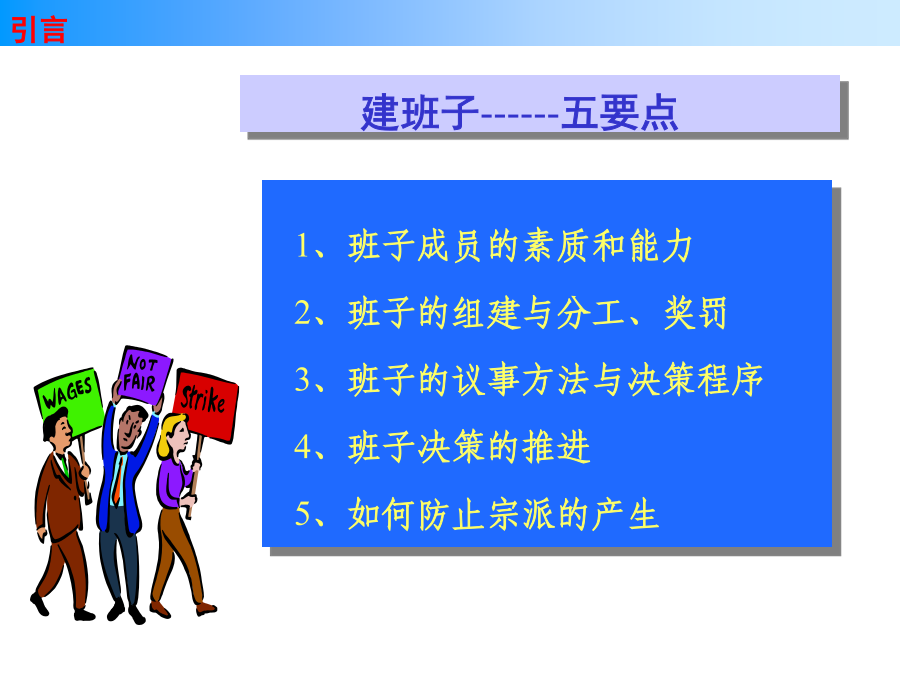 引言

建班子------五要点

1、班子成员的素质和能力

2、班子的组建与分工、奖罚

3、班子的议事方法与决策程序

4、班子决策的推进

5、如何防止宗派的产生

WAGES

NOT FAIR

Strike